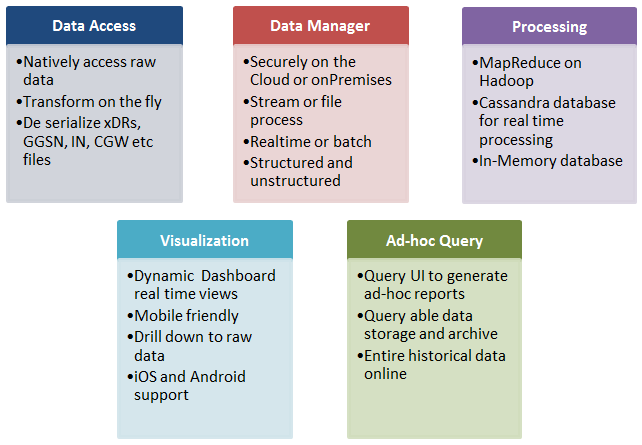 Data Access

•Natively access raw data
•Transform on the fly
•De serialize xDRs, GGSN, IN, CGW etc files

Data Manager

•Securely on the Cloud or onPremises
•Stream or file process
•Realtime or batch
•Structured and unstructured

Processing

•MapReduce on Hadoop
•Cassandra database for real time processing
•In-Memory database

Visualization

•Dynamic Dashboard real time views
•Mobile friendly
•Drill down to raw data
•iOS and Android support

Ad-hoc Query

•Query UI to generate ad-hoc reports
•Query able data storage and archive
•Entire historical data online